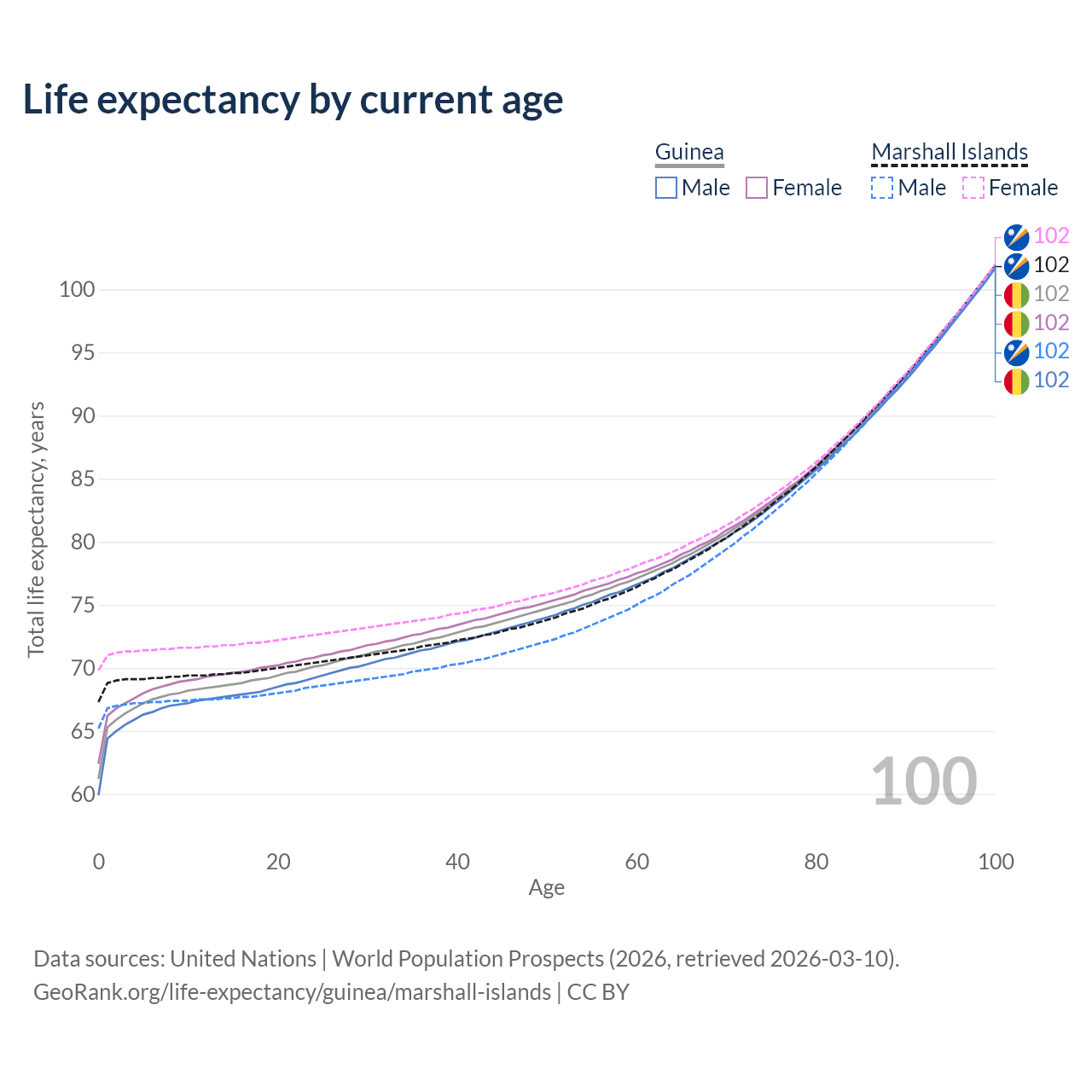 Life expectancy by current age

Guinea
Male Female

Marshall Islands
Male Female

102
102
102
102
102
102

Total life expectancy, years

100
95
90
85
80
75
70
65
60

100

0
20
40
60
80
100
Age

Data sources: United Nations | World Population Prospects (2026, retrieved 2026-03-10).
GeoRank.org/life-expectancy/guinea/marshall-islands | CC BY